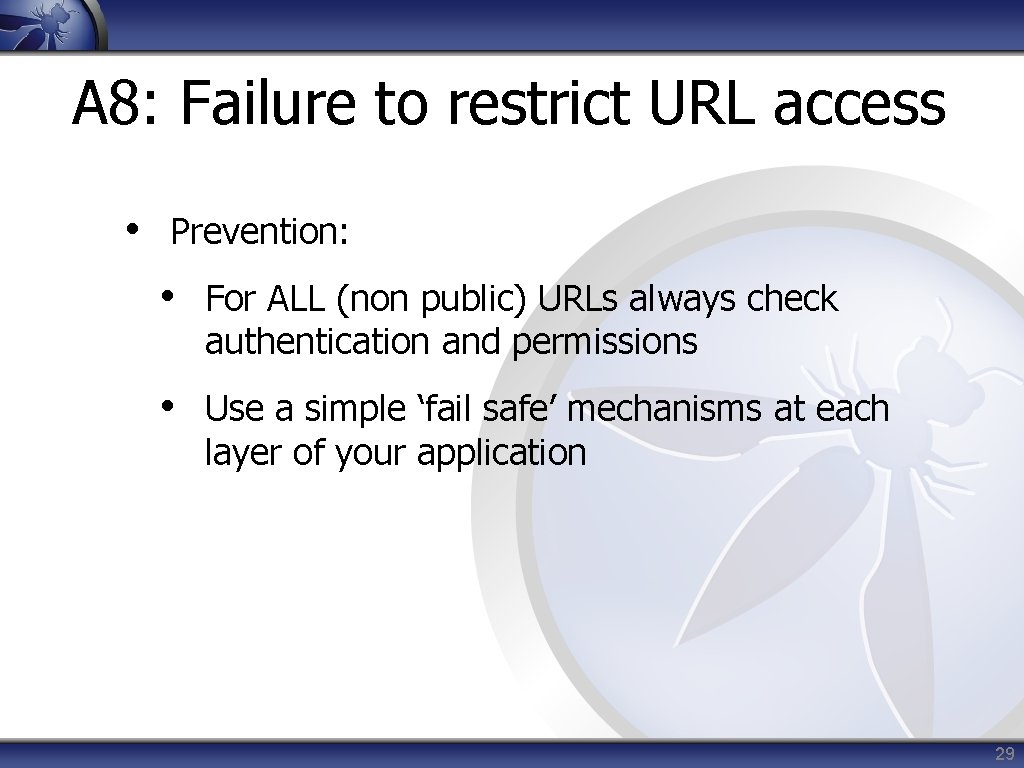 A8: Failure to restrict URL access

• Prevention:

• For ALL (non public) URLs always check authentication and permissions

• Use a simple ‘fail safe’ mechanisms at each layer of your application

29